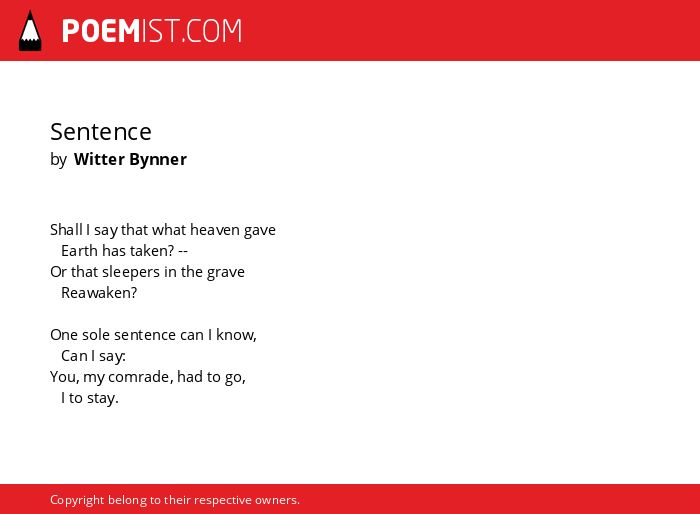 POEMIST.COM

Sentence
by Witter Bynner

Shall I say that what heaven gave
Earth has taken? --
Or that sleepers in the grave
Reawaken?

One sole sentence can I know,
Can I say:
You, my comrade, had to go,
I to stay.

Copyright belong to their respective owners.